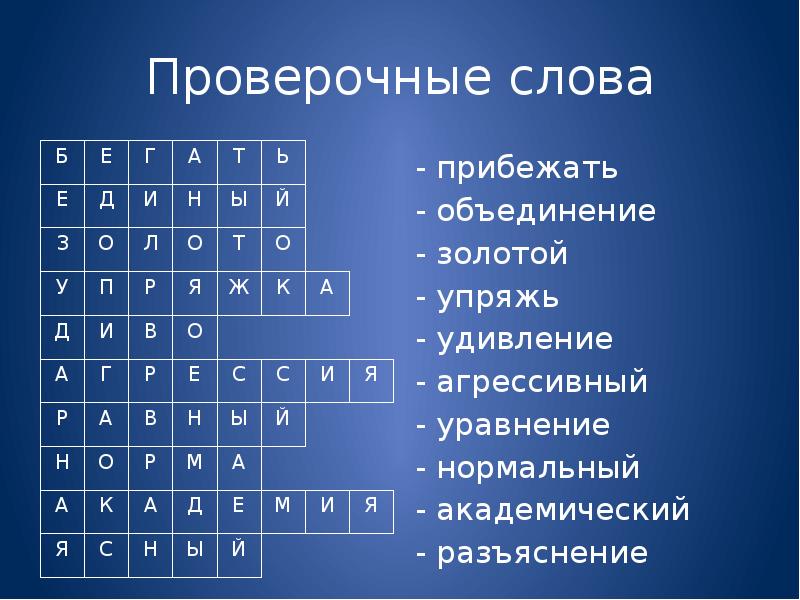 Проверочные слова

| Б | Е | Г | А | Т | Ь | | |
|---|---|---|---|---|---|---|---|
| Е | Д | И | Н | Ы | Й | | |
| З | О | Л | О | Т | О | | |
| У | П | Р | Я | Ж | К | А | |
| Д | И | В | О | | | | |
| А | Г | Р | Е | С | С | И | Я |
| Р | А | В | Н | Ы | Й | | |
| Н | О | Р | М | А | | | |
| А | К | А | Д | Е | М | И | Я |
| Я | С | Н | Ы | Й | | | |

- прибежать
- объединение
- золотой
- упряжь
- удивление
- агрессивный
- уравнение
- нормальный
- академический
- разъяснение